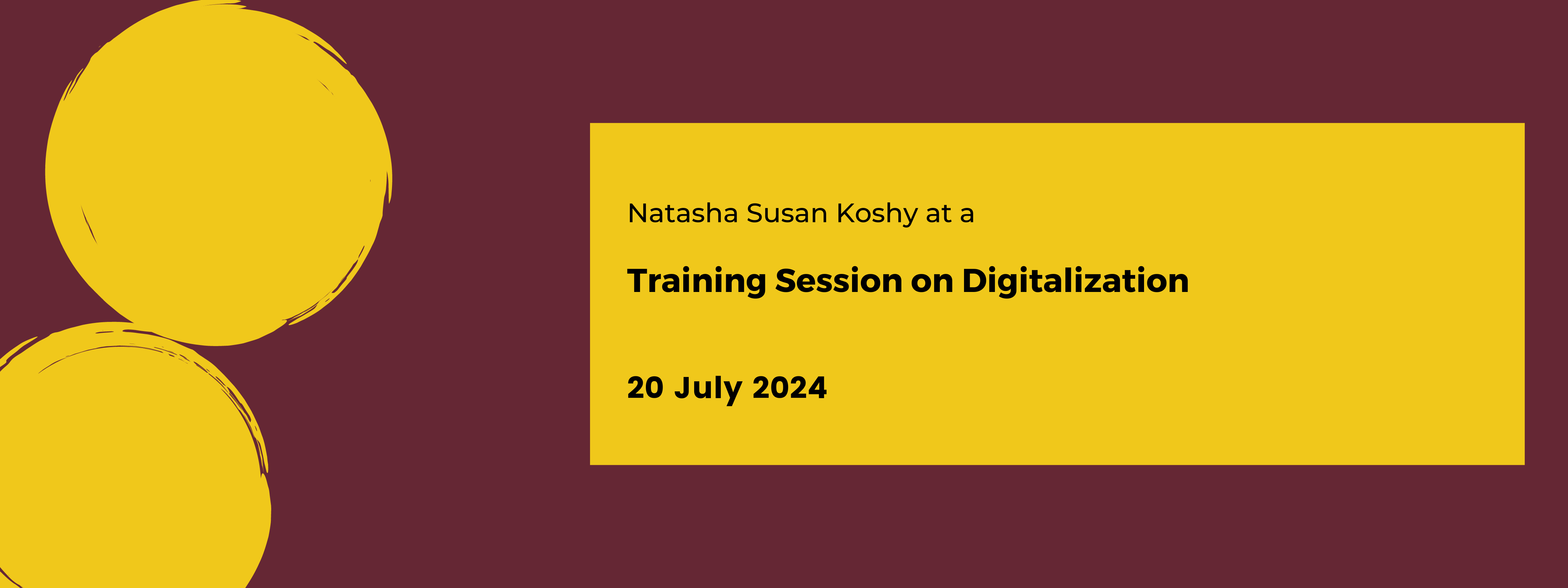 Natasha Susan Koshy at a

Training Session on Digitalization

20 July 2024